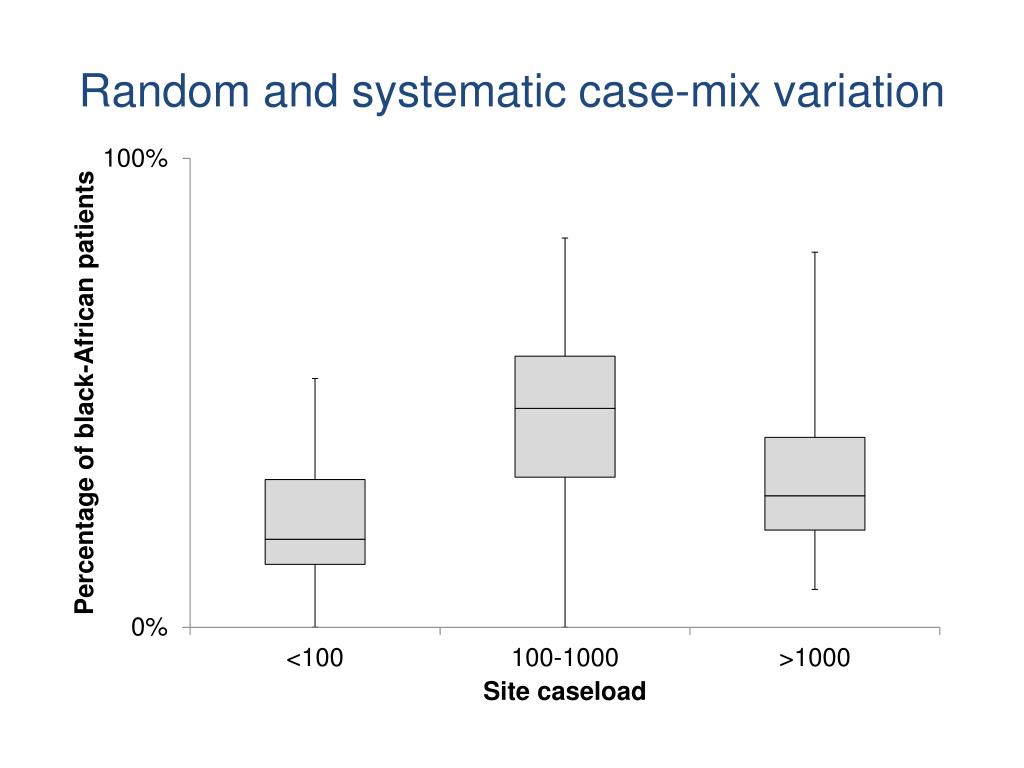 Random and systematic case-mix variation

Percentage of black-African patients

100%

0%

<100

100-1000

>1000

Site caseload